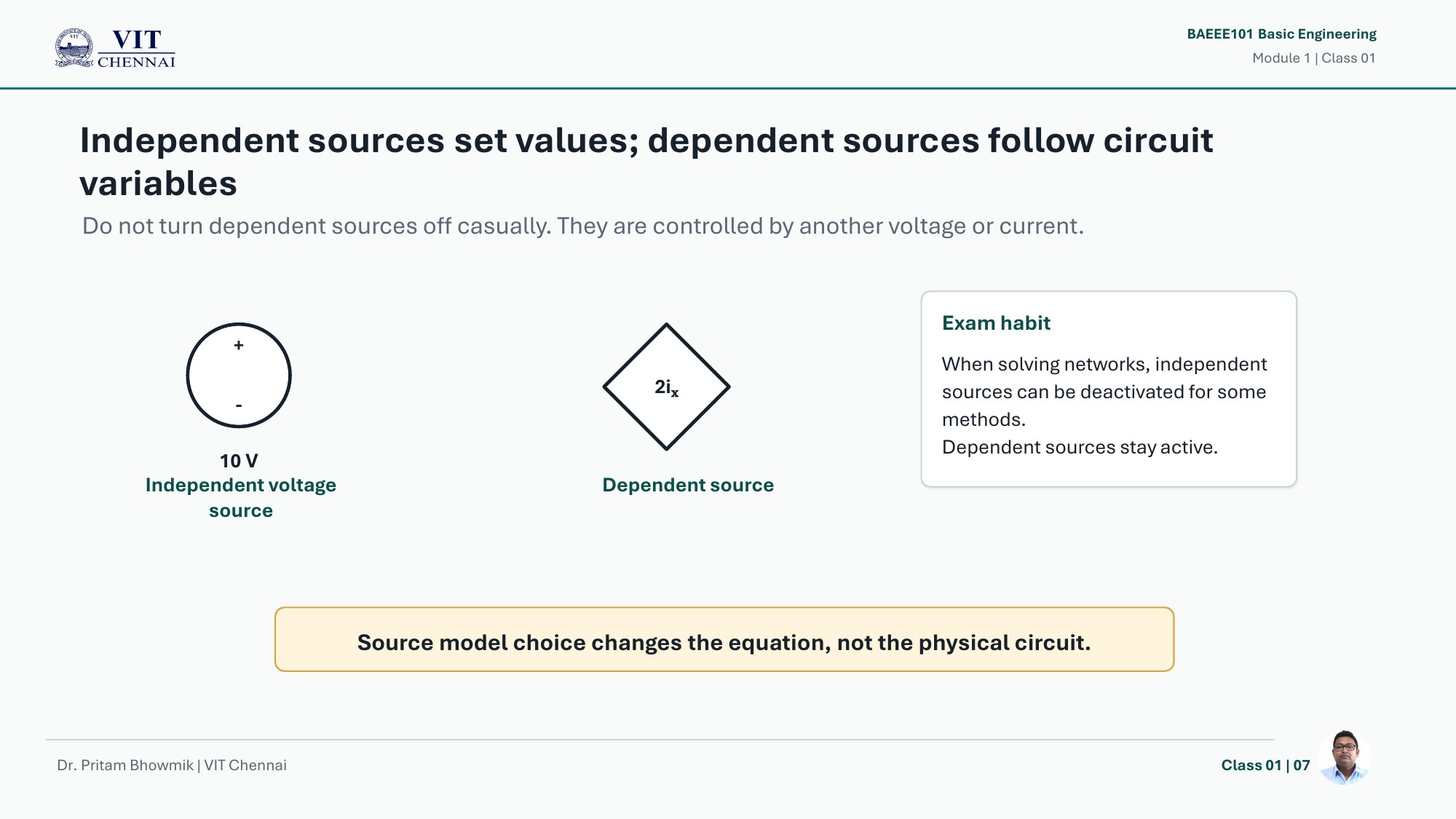 VIT
CHENNAI

BAEEE101 Basic Engineering
Module 1 | Class 01

Independent sources set values; dependent sources follow circuit variables

Do not turn dependent sources off casually. They are controlled by another voltage or current.

+

-

10 V
Independent voltage source

$2i_x$

Dependent source

Exam habit

When solving networks, independent sources can be deactivated for some methods.
Dependent sources stay active.

Source model choice changes the equation, not the physical circuit.

Dr. Pritam Bhowmik | VIT Chennai

Class 01 | 07